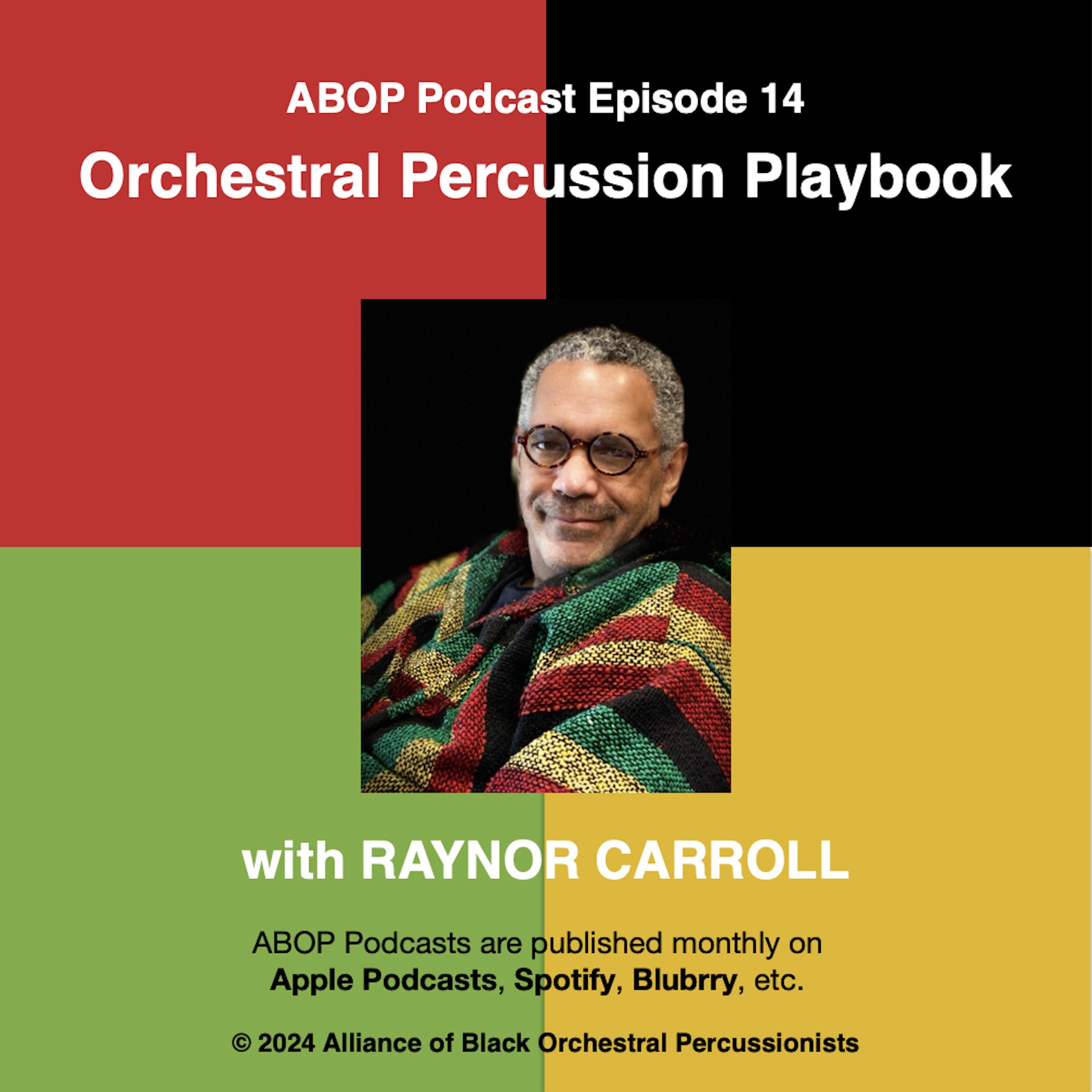 ABOP Podcast Episode 14

Orchestral Percussion Playbook

with RAYNOR CARROLL

ABOP Podcasts are published monthly on Apple Podcasts, Spotify, Blubrry, etc.

© 2024 Alliance of Black Orchestral Percussionists